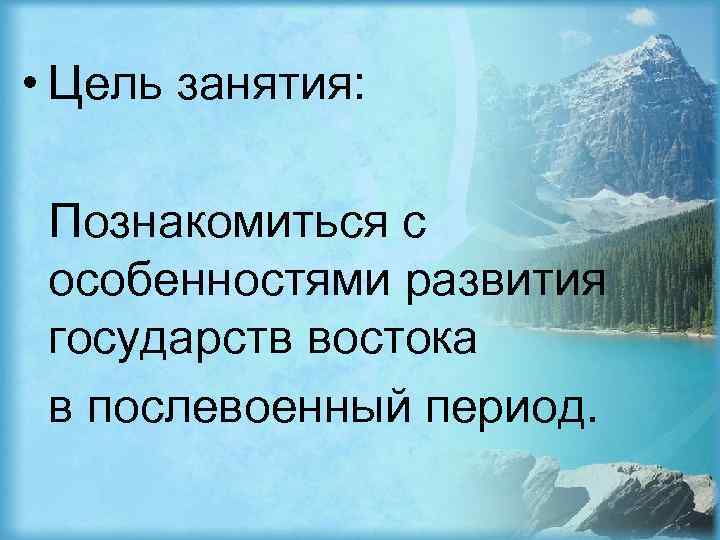 • Цель занятия:

Познакомиться с особенностями развития государств востока в послевоенный период.